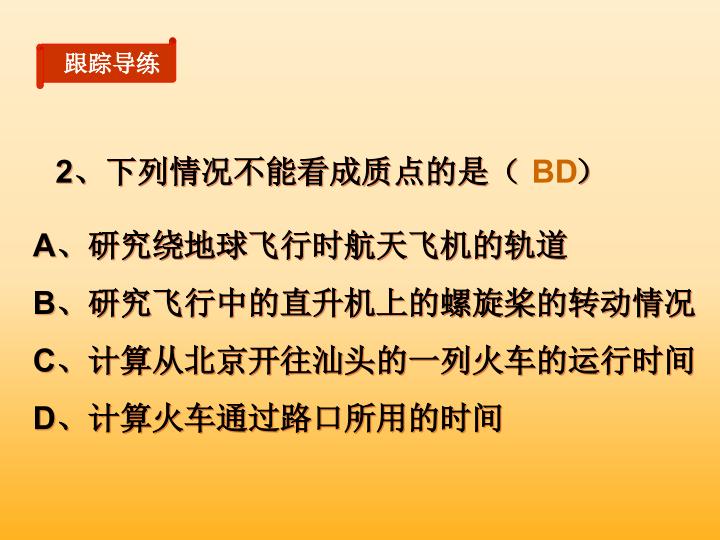 跟踪导练

2、下列情况不能看成质点的是（ BD）

A、研究绕地球飞行时航天飞机的轨道

B、研究飞行中的直升机上的螺旋桨的转动情况

C、计算从北京开往汕头的一列火车的运行时间

D、计算火车通过路口所用的时间